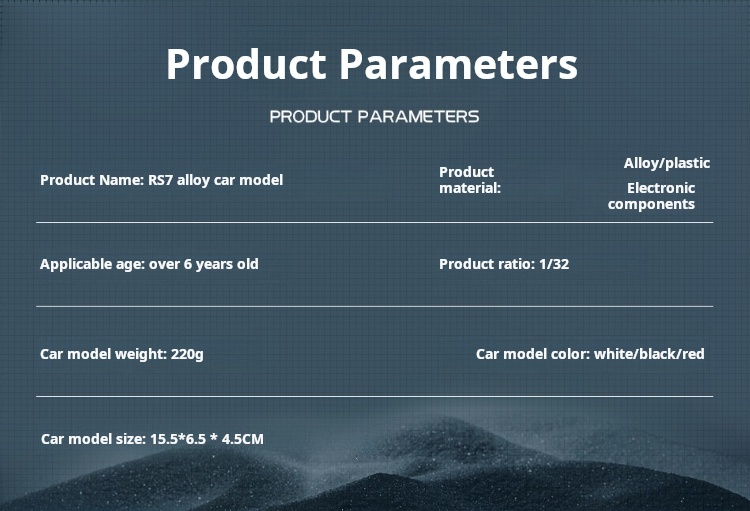 Product Parameters

PRODUCT PARAMETERS

Product Name: RS7 alloy car model

Product material:

Alloy/plastic

Electronic components

Applicable age: over 6 years old

Product ratio: 1/32

Car model weight: 220g

Car model color: white/black/red

Car model size: 15.5*6.5 * 4.5CM